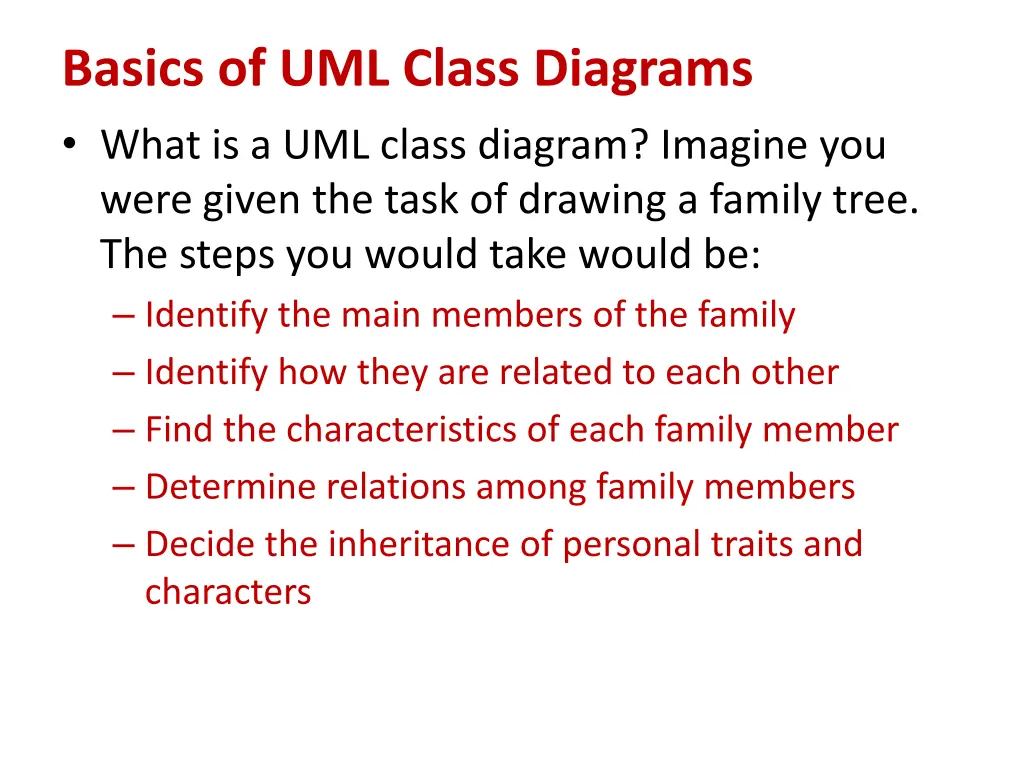 Basics of UML Class Diagrams

• What is a UML class diagram? Imagine you were given the task of drawing a family tree. The steps you would take would be:
– Identify the main members of the family
– Identify how they are related to each other
– Find the characteristics of each family member
– Determine relations among family members
– Decide the inheritance of personal traits and characters